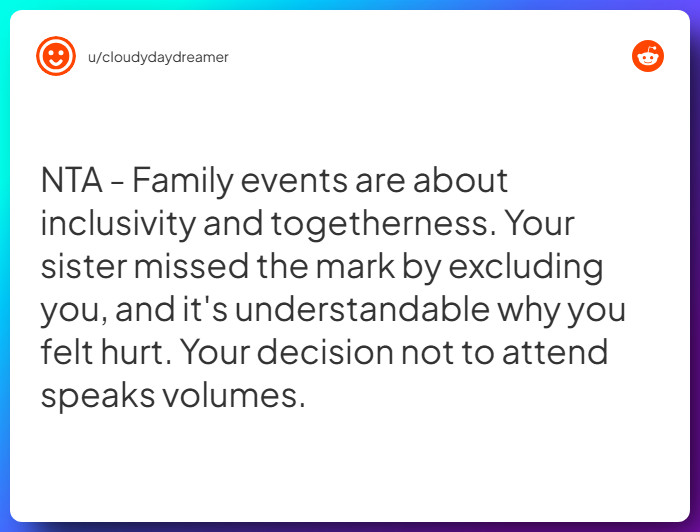 u/cloudydaydreamer

NTA - Family events are about inclusivity and togetherness. Your sister missed the mark by excluding you, and it's understandable why you felt hurt. Your decision not to attend speaks volumes.